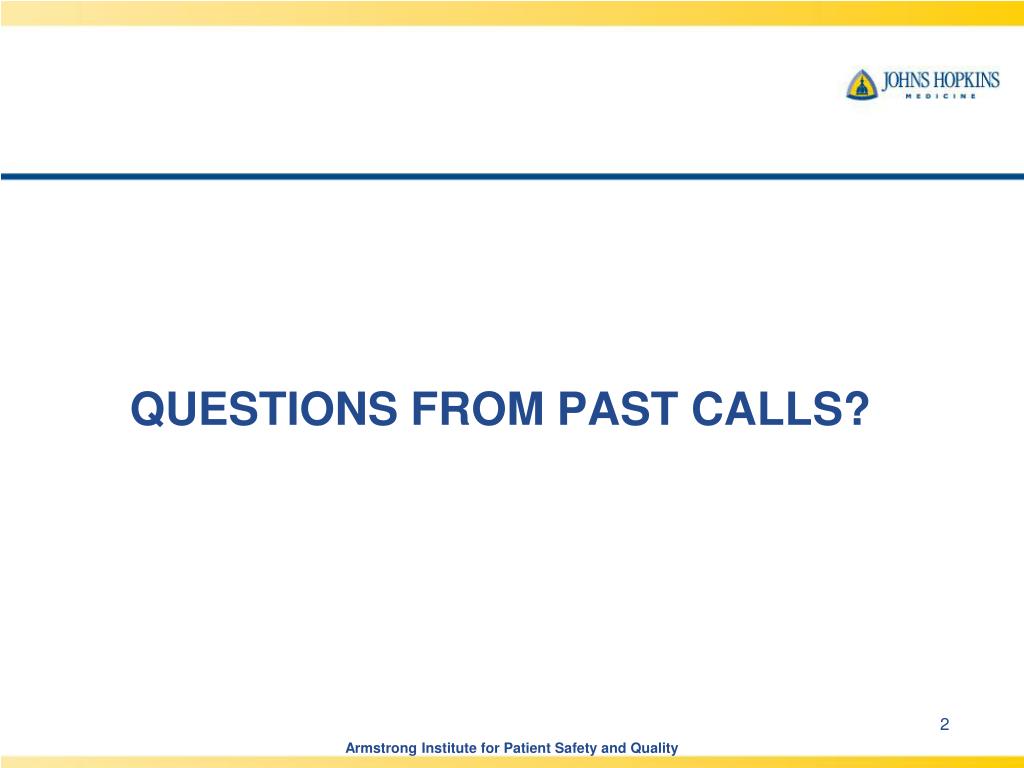 JOHNS HOPKINS
MEDICINE

QUESTIONS FROM PAST CALLS?

2

Armstrong Institute for Patient Safety and Quality